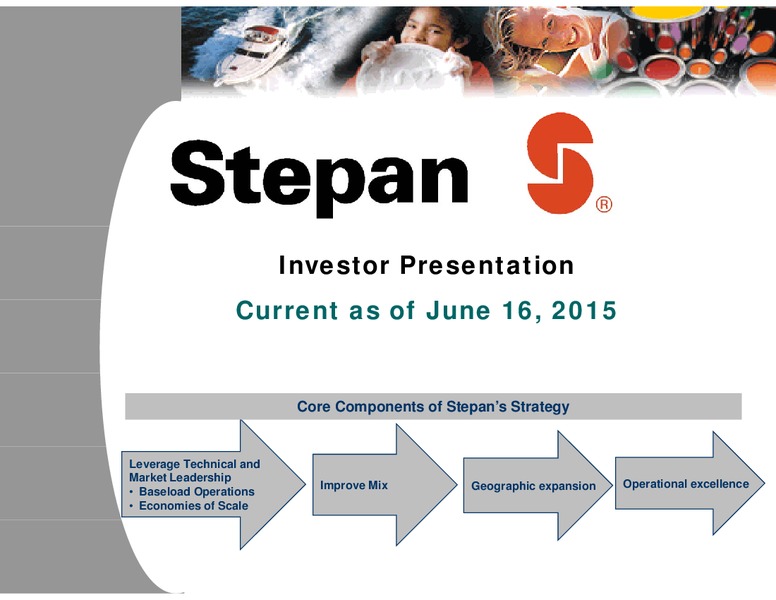 Stepan

®

Investor Presentation

Current as of June 16, 2015

Core Components of Stepan's Strategy

Leverage Technical and Market Leadership
• Baseload Operations
• Economies of Scale

Improve Mix

Geographic expansion

Operational excellence